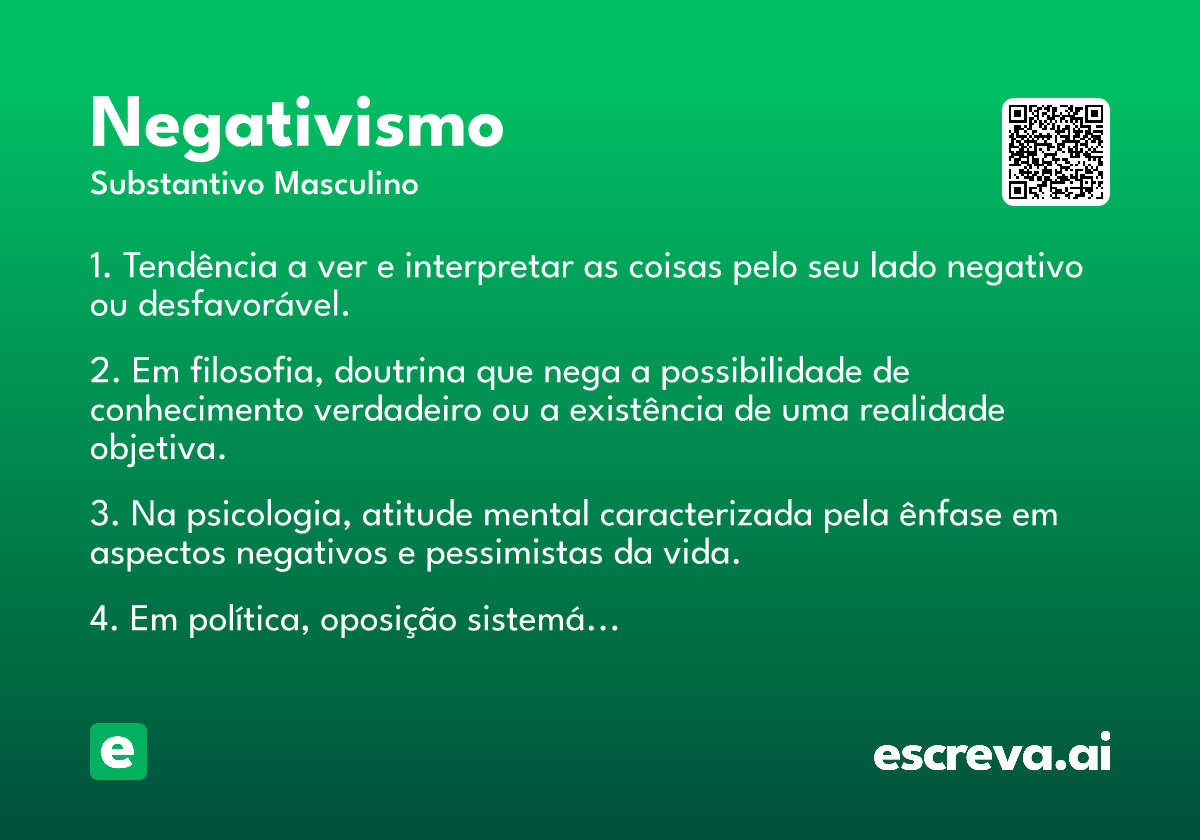 Negativismo
Substantivo Masculino

1. Tendência a ver e interpretar as coisas pelo seu lado negativo ou desfavorável.

2. Em filosofia, doutrina que nega a possibilidade de conhecimento verdadeiro ou a existência de uma realidade objetiva.

3. Na psicologia, atitude mental caracterizada pela ênfase em aspectos negativos e pessimistas da vida.

4. Em política, oposição sistemá...

e

escreva.ai